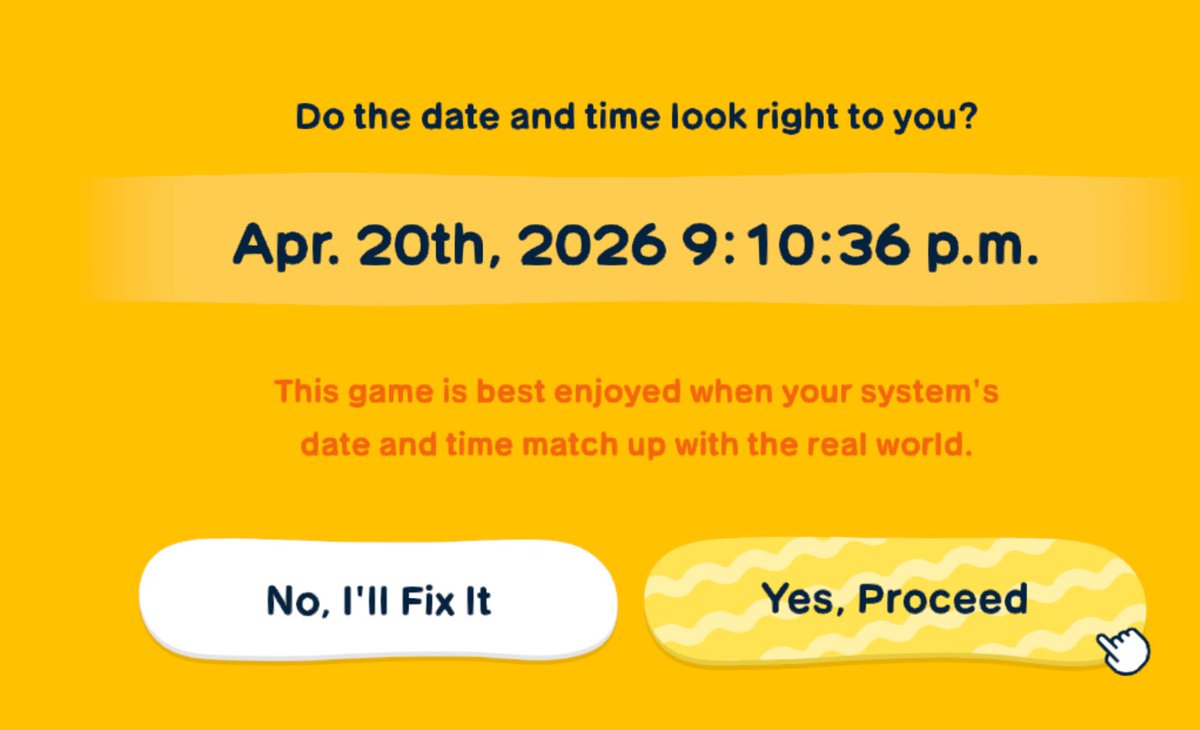 Do the date and time look right to you?

Apr. 20th, 2026 9:10:36 p.m.

This game is best enjoyed when your system's date and time match up with the real world.

No, I'll Fix It

Yes, Proceed